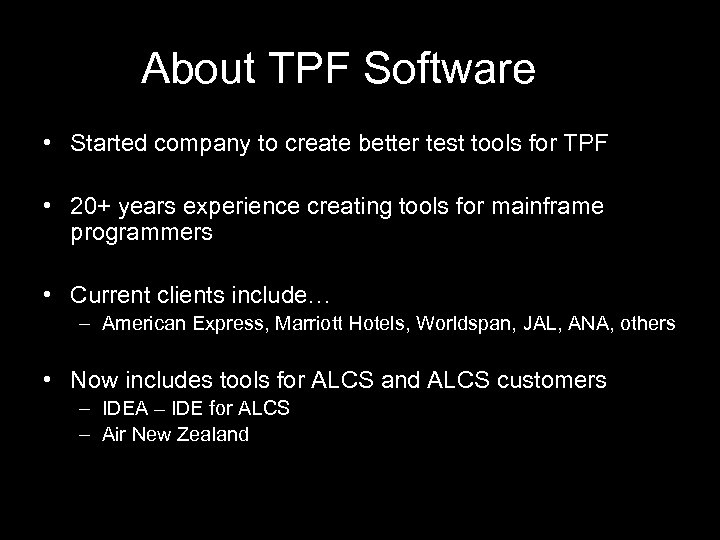 About TPF Software

• Started company to create better test tools for TPF

• 20+ years experience creating tools for mainframe programmers

• Current clients include…
– American Express, Marriott Hotels, Worldspan, JAL, ANA, others

• Now includes tools for ALCS and ALCS customers
– IDEA – IDE for ALCS
– Air New Zealand